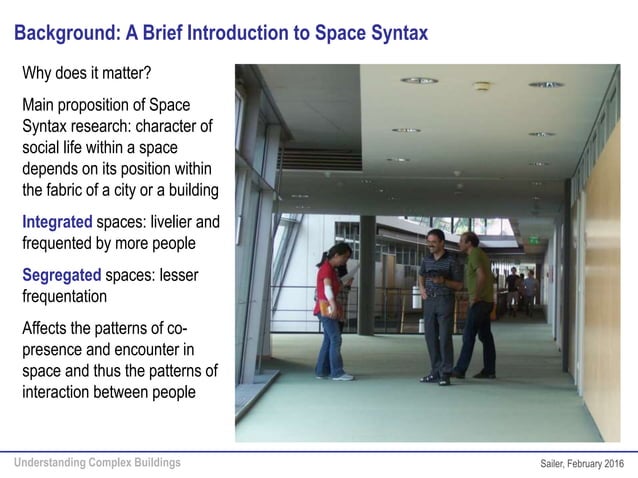 Background: A Brief Introduction to Space Syntax

Why does it matter?

Main proposition of Space Syntax research: character of social life within a space depends on its position within the fabric of a city or a building

Integrated spaces: livelier and frequented by more people

Segregated spaces: lesser frequentation

Affects the patterns of co-presence and encounter in space and thus the patterns of interaction between people

Understanding Complex Buildings

Sailer, February 2016